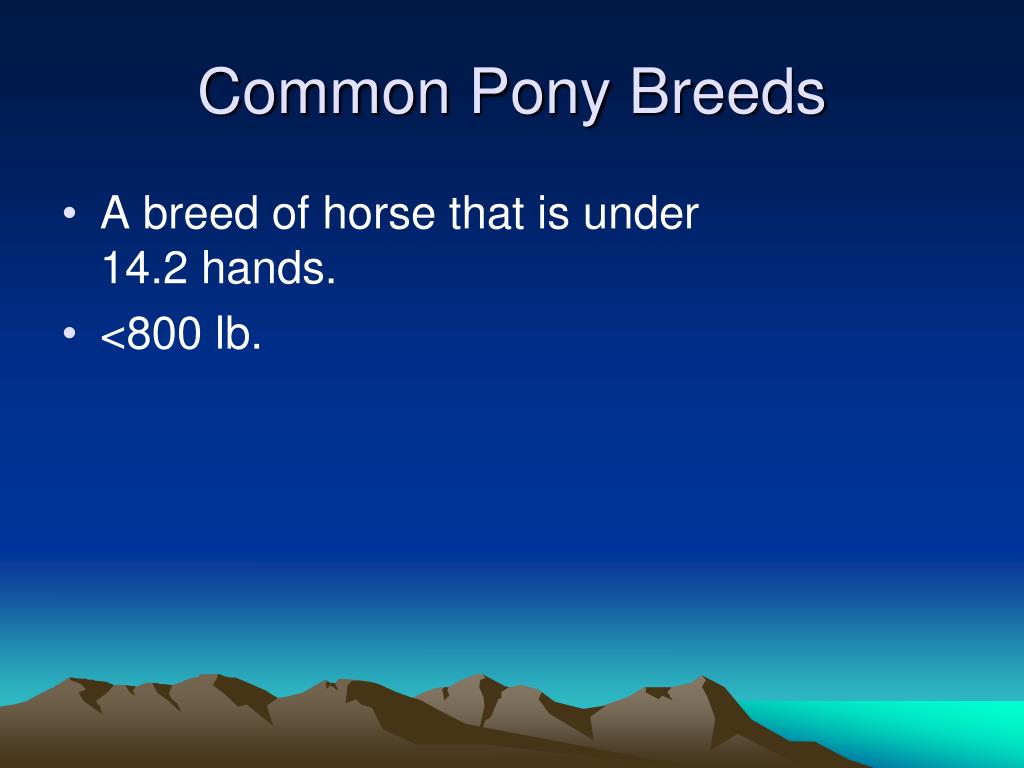 Common Pony Breeds

• A breed of horse that is under 14.2 hands.
• <800 lb.